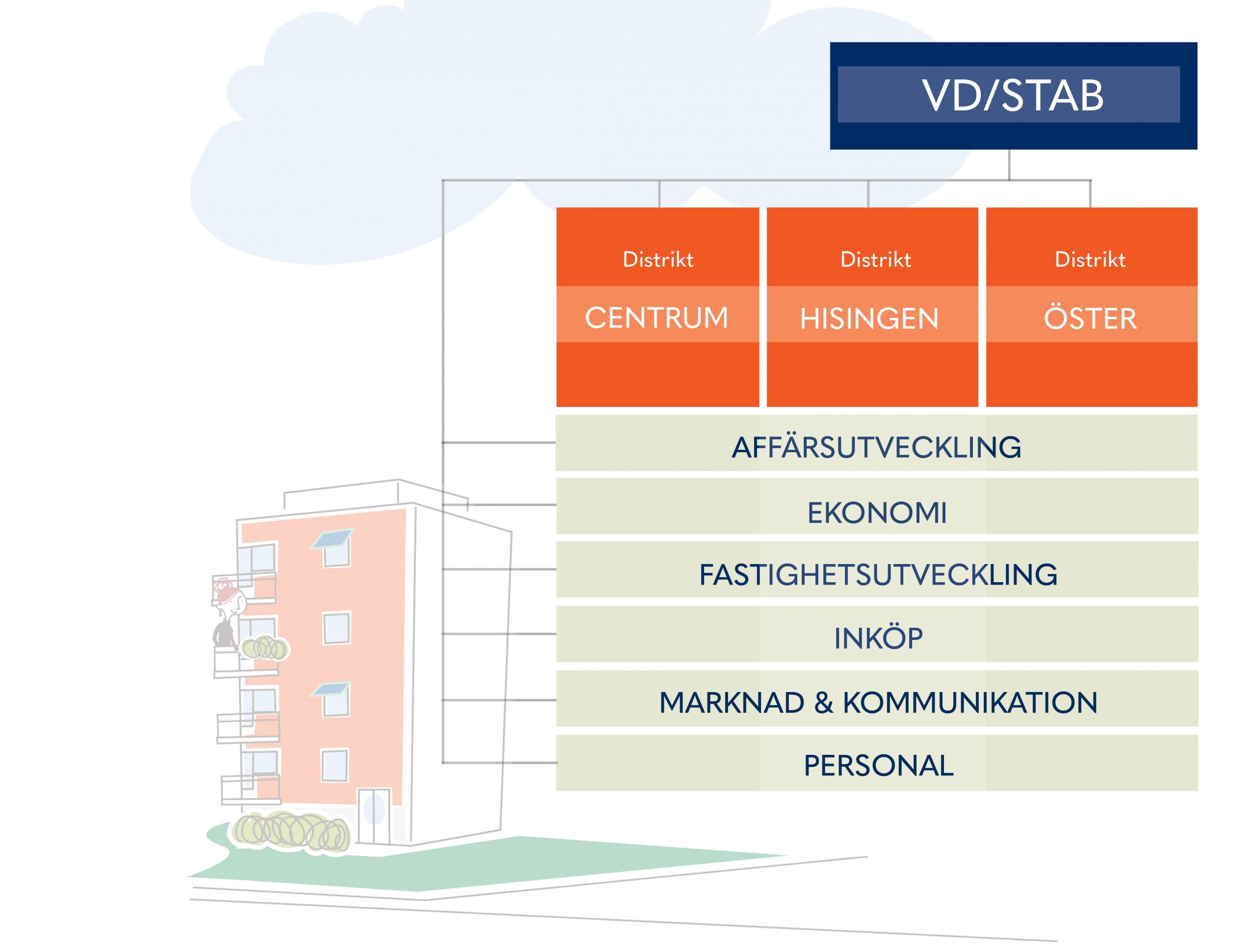 VD/STAB

Distrikt
CENTRUM

Distrikt
HISINGEN

Distrikt
ÖSTER

AFFÄRSUTVECKLING

EKONOMI

FASTIGHETSUTVECKLING

INKÖP

MARKNAD & KOMMUNIKATION

PERSONAL